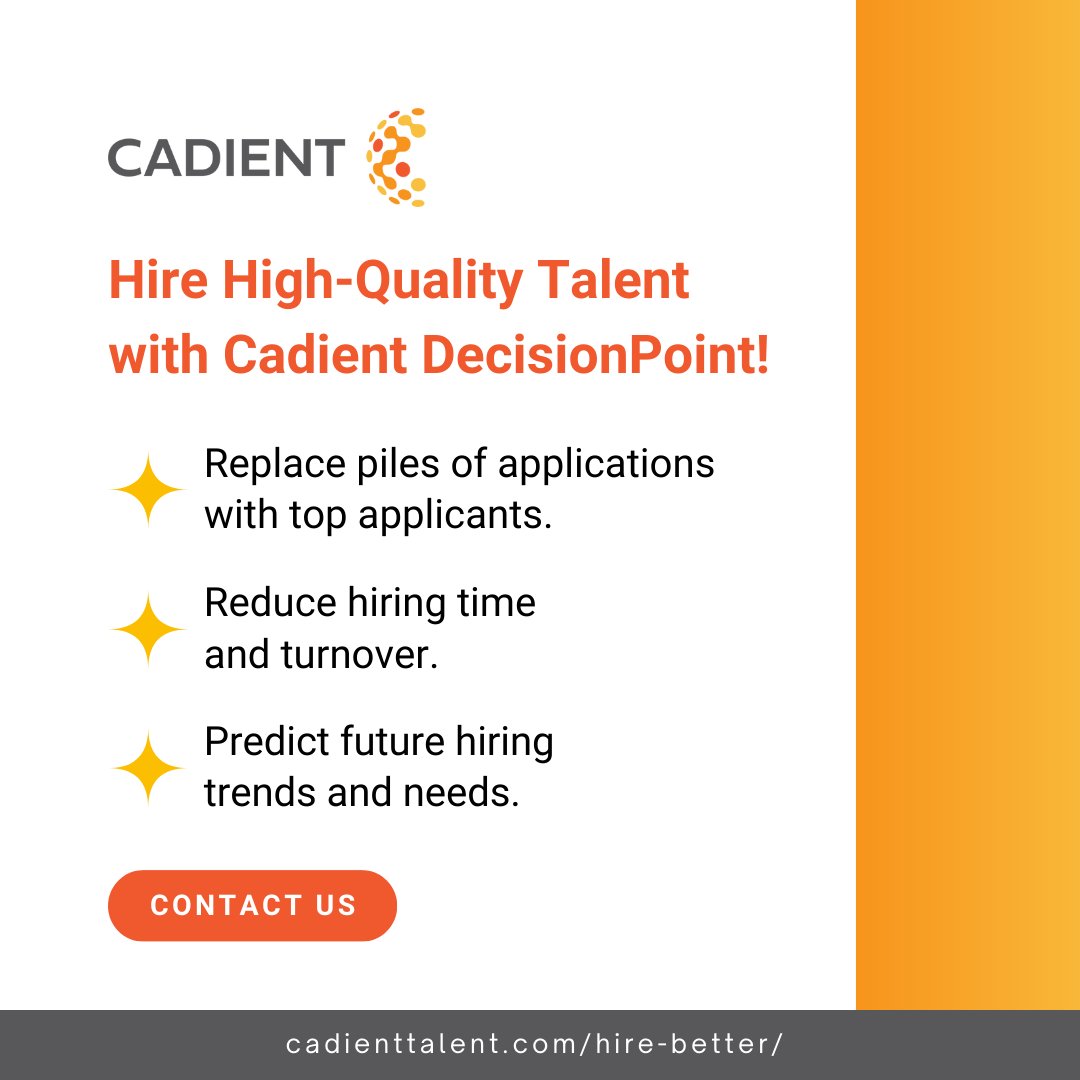 CADIENT

Hire High-Quality Talent with Cadient DecisionPoint!

Replace piles of applications with top applicants.

Reduce hiring time and turnover.

Predict future hiring trends and needs.

CONTACT US

cadienttalent.com/hire-better/